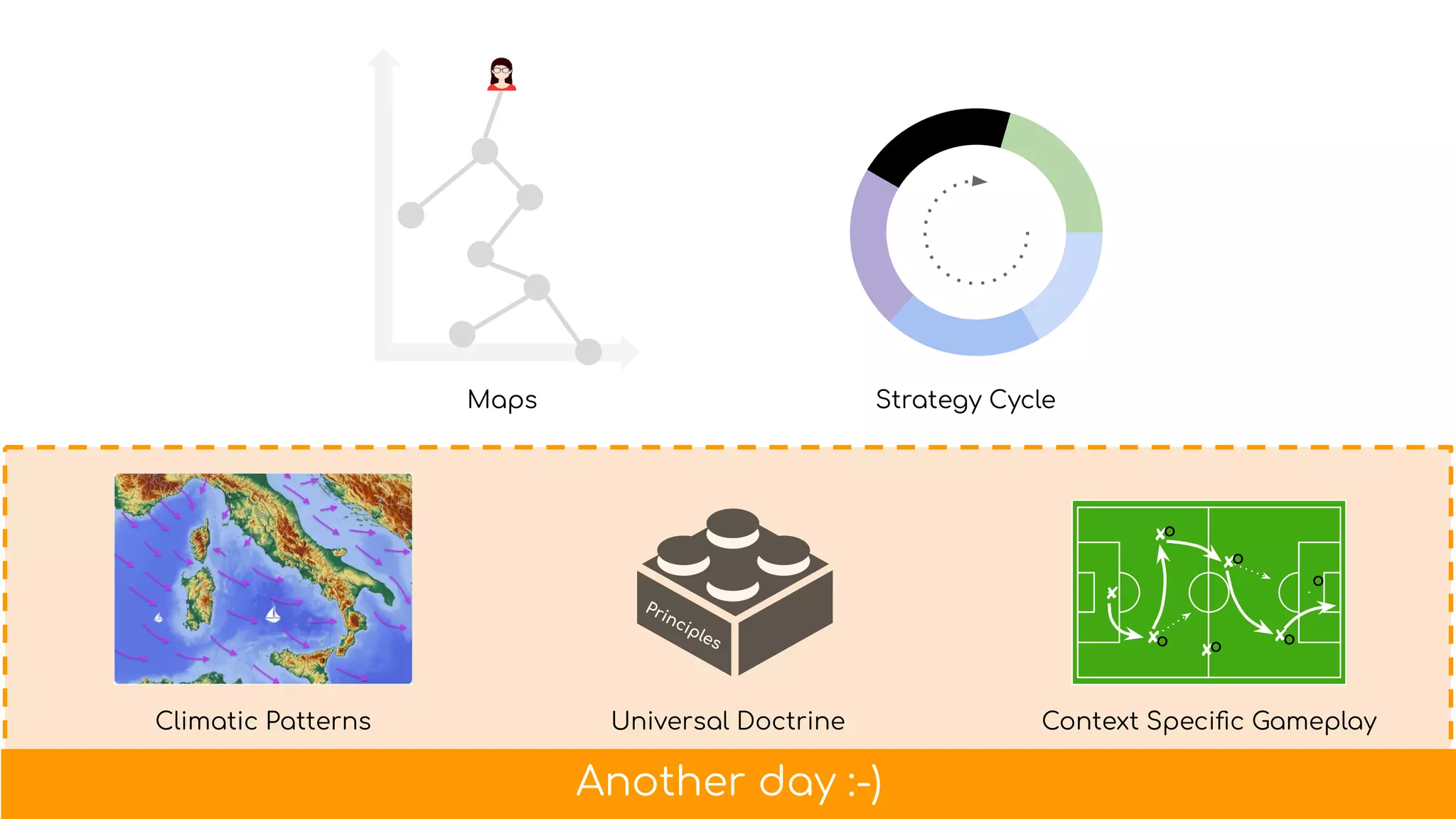 Maps

Strategy Cycle

Climatic Patterns

Principles

Universal Doctrine

Context Specific Gameplay

Another day :-)